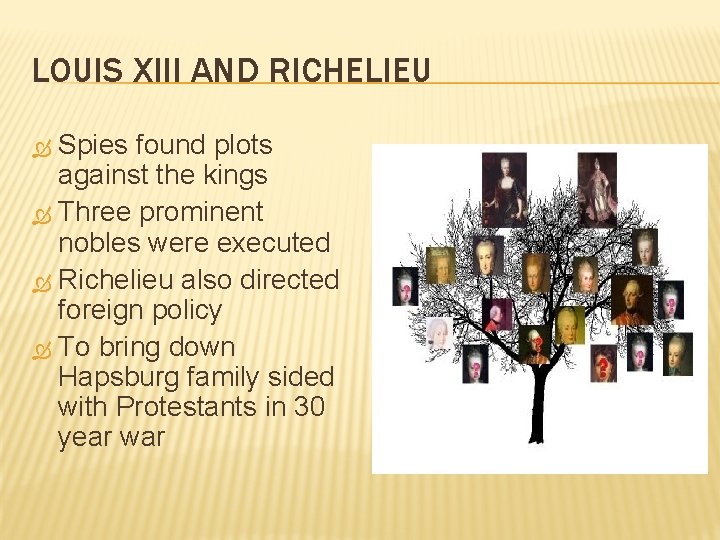 LOUIS XIII AND RICHELIEU

Spies found plots against the kings

Three prominent nobles were executed

Richelieu also directed foreign policy

To bring down Hapsburg family sided with Protestants in 30 year war